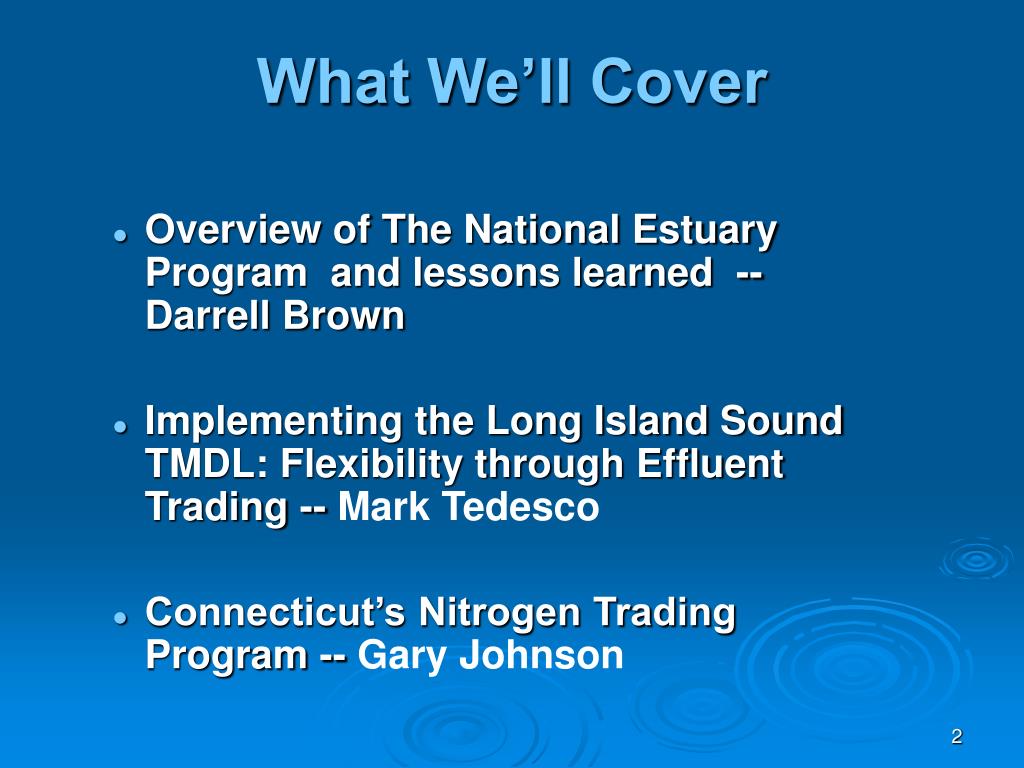 What We'll Cover

- Overview of The National Estuary Program and lessons learned -- Darrell Brown
- Implementing the Long Island Sound TMDL: Flexibility through Effluent Trading -- Mark Tedesco
- Connecticut's Nitrogen Trading Program -- Gary Johnson

2